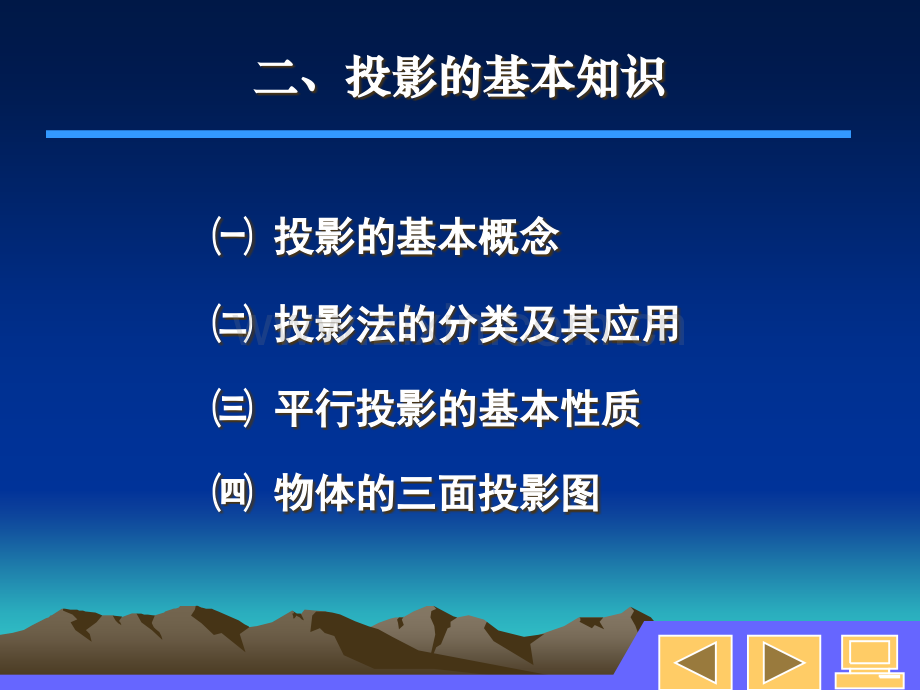 二、投影的基本知识

㈠ 投影的基本概念

㈡ 投影法的分类及其应用

㈢ 平行投影的基本性质

㈣ 物体的三面投影图